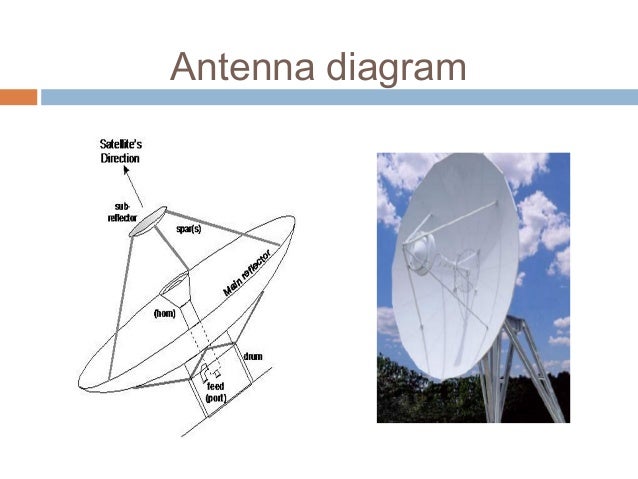 Antenna diagram

Satellite's Direction

sub-reflector

spar(s)

Main reflector

(horn)

drum

feed (port)